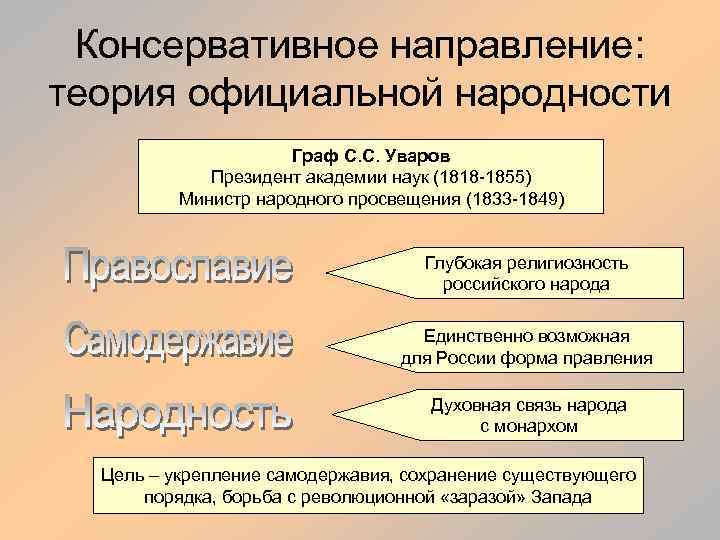 Консервативное направление: теория официальной народности

Граф С.С. Уваров
Президент академии наук (1818-1855)
Министр народного просвещения (1833-1849)

Православие

Глубокая религиозность российского народа

Самодержавие

Единственно возможная для России форма правления

Народность

Духовная связь народа с монархом

Цель – укрепление самодержавия, сохранение существующего порядка, борьба с революционной «заразой» Запада